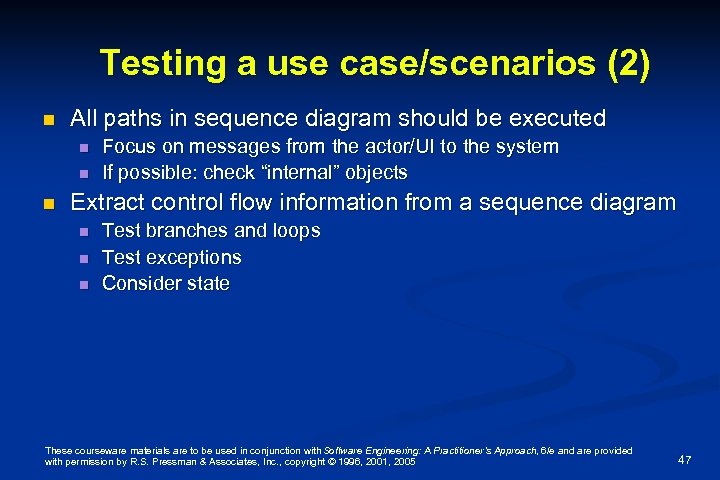 Testing a use case/scenarios (2)

All paths in sequence diagram should be executed

Focus on messages from the actor/UI to the system

If possible: check “internal” objects

Extract control flow information from a sequence diagram

Test branches and loops

Test exceptions

Consider state

These courseware materials are to be used in conjunction with Software Engineering: A Practitioner's Approach, 6/e and are provided with permission by R.S. Pressman & Associates, Inc., copyright © 1996, 2001, 2005

47